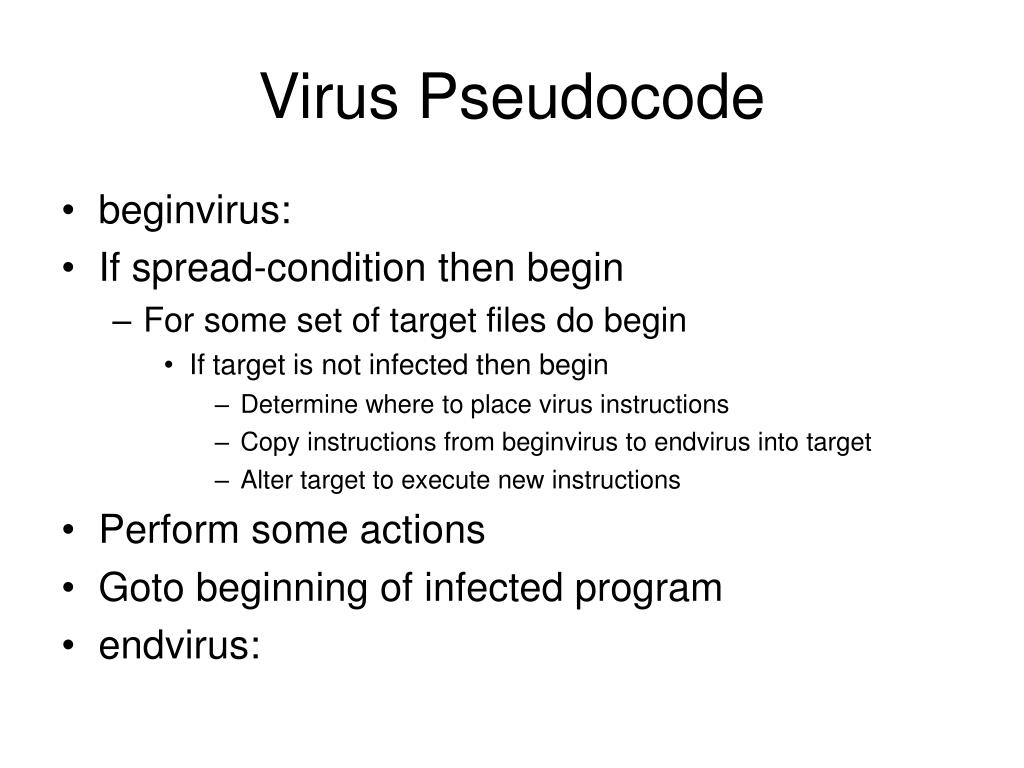 Virus Pseudocode

• beginvirus:
• If spread-condition then begin
– For some set of target files do begin
• If target is not infected then begin
– Determine where to place virus instructions
– Copy instructions from beginvirus to endvirus into target
– Alter target to execute new instructions
• Perform some actions
• Goto beginning of infected program
• endvirus: